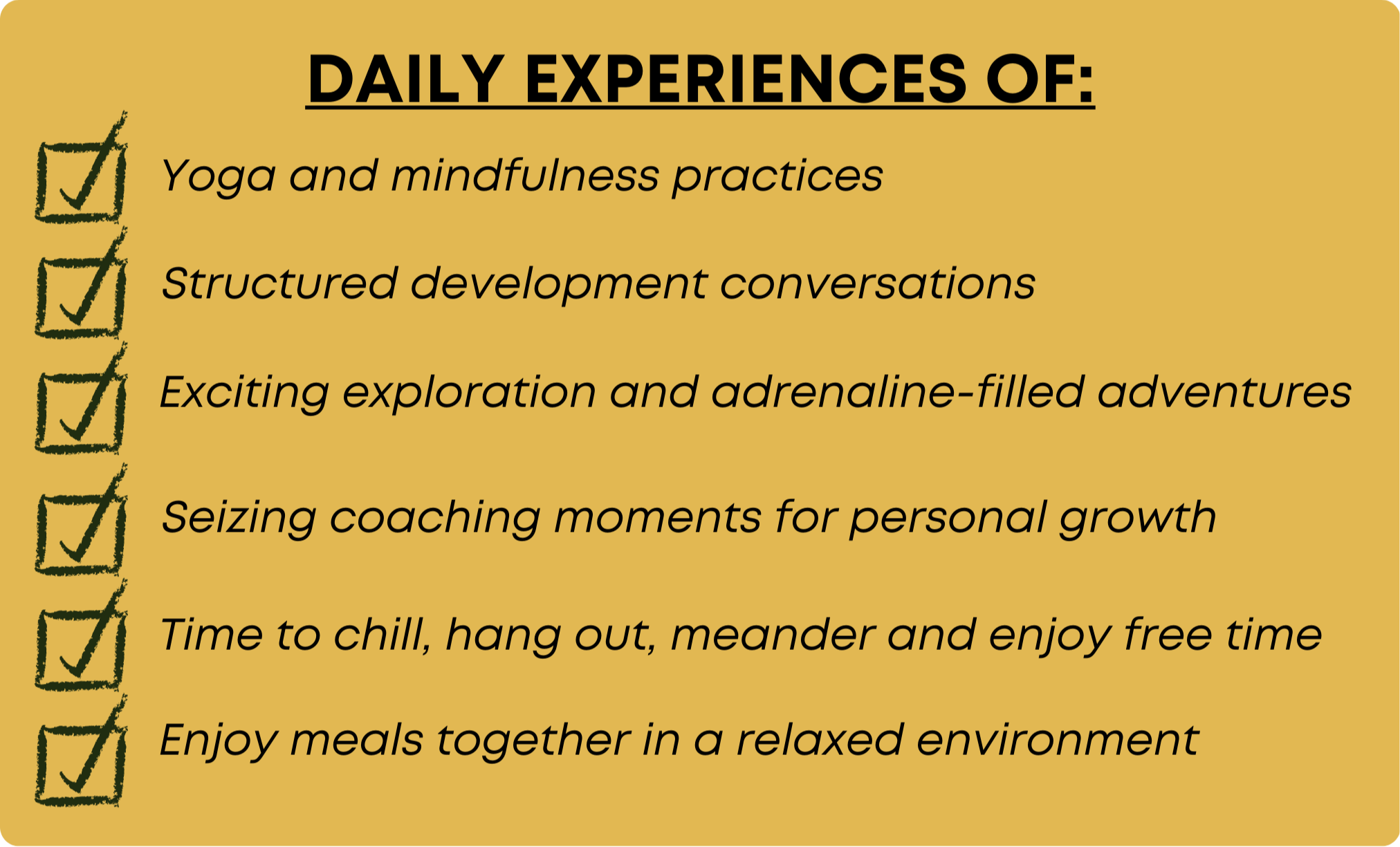 DAILY EXPERIENCES OF:

Yoga and mindfulness practices

Structured development conversations

Exciting exploration and adrenaline-filled adventures

Seizing coaching moments for personal growth

Time to chill, hang out, meander and enjoy free time

Enjoy meals together in a relaxed environment